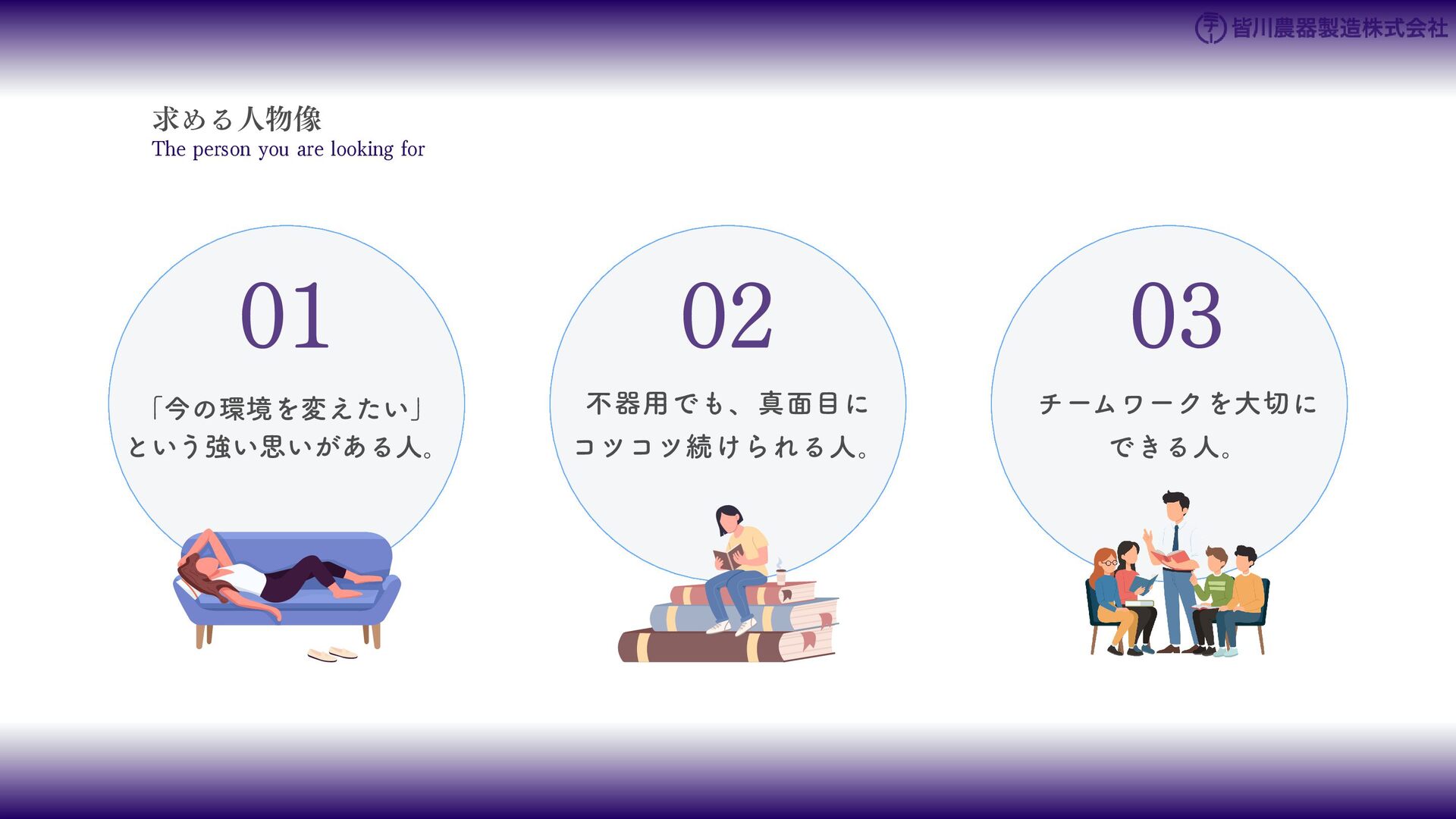 皆川農器製造株式会社

求める人物像
The person you are looking for

01
「今の環境を変えたい」という強い思いがある人。

02
不器用でも、真面目にコツコツ続けられる人。

03
チームワークを大切にできる人。